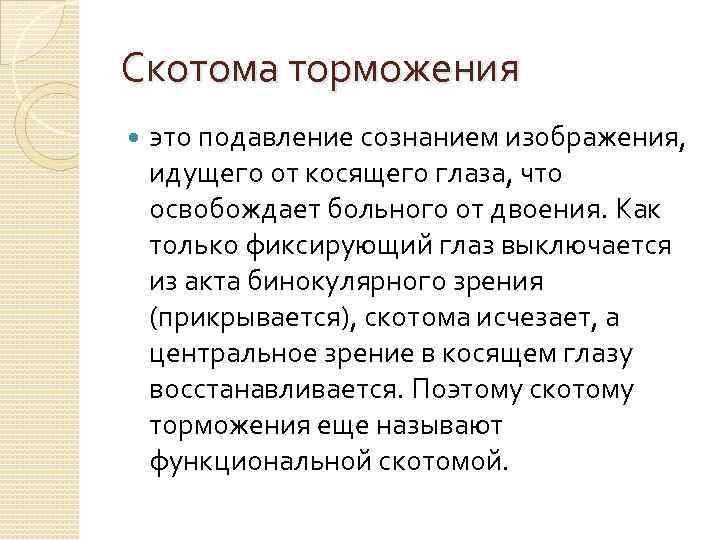 Скотома торможения

это подавление сознанием изображения, идущего от косящего глаза, что освобождает больного от двоения. Как только фиксирующий глаз выключается из акта бинокулярного зрения (прикрывается), скотома исчезает, а центральное зрение в косящем глазу восстанавливается. Поэтому скотому торможения еще называют функциональной скотомой.